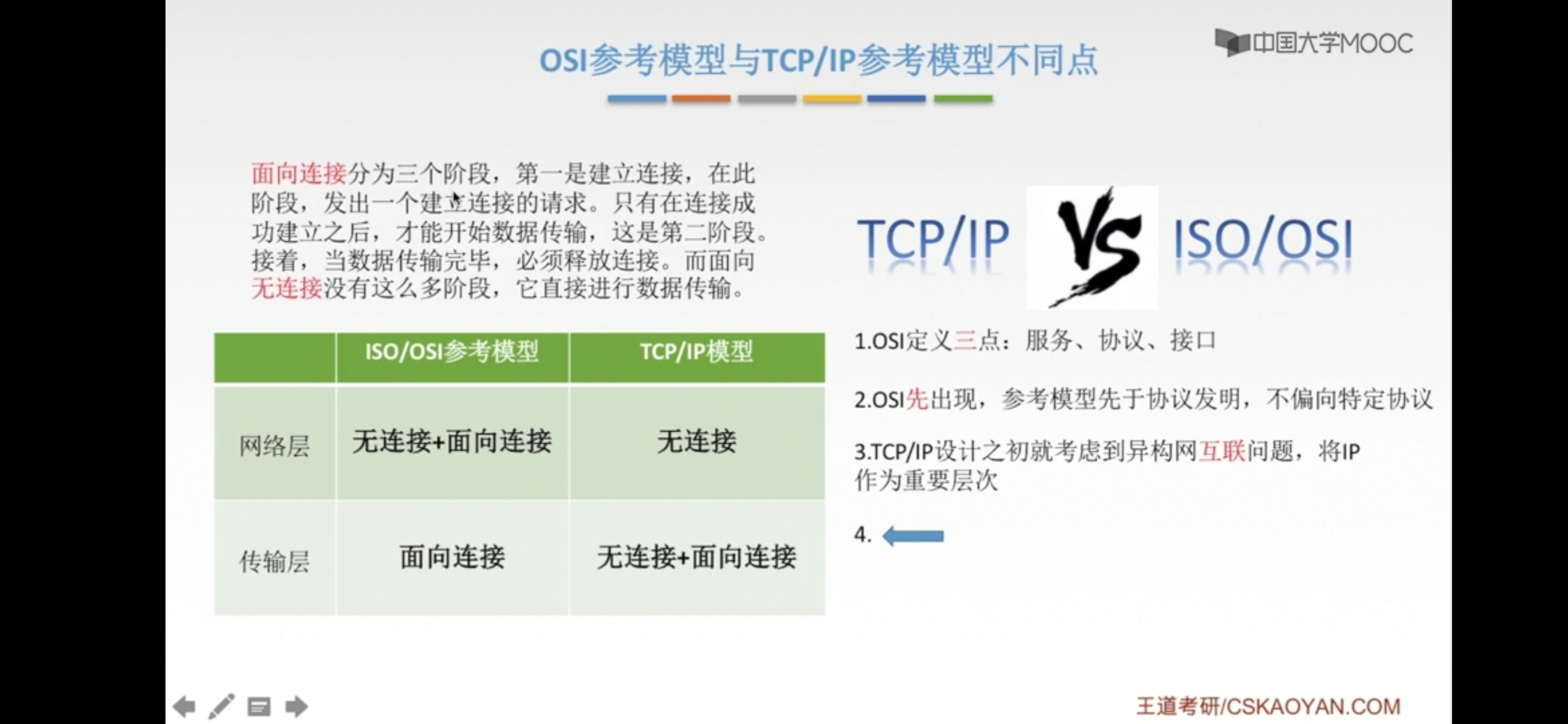 OSI参考模型与TCP/IP参考模型不同点

中国大学MOOC

面向连接分为三个阶段，第一是建立连接，在此阶段，发出一个建立连接的请求。只有在连接成功建立之后，才能开始数据传输，这是第二阶段。接着，当数据传输完毕，必须释放连接。而面向无连接没有这么多阶段，它直接进行数据传输。

| | ISO/OSI参考模型 | TCP/IP模型 |
|---|---|---|
| 网络层 | 无连接+面向连接 | 无连接 |
| 传输层 | 面向连接 | 无连接+面向连接 |

TCP/IP VS ISO/OSI

1.OSI定义三点：服务、协议、接口

2.OSI先出现，参考模型先于协议发明，不偏向特定协议

3.TCP/IP设计之初就考虑到异构网互联问题，将IP作为重要层次

4.

王道考研/CSKAOYAN.COM